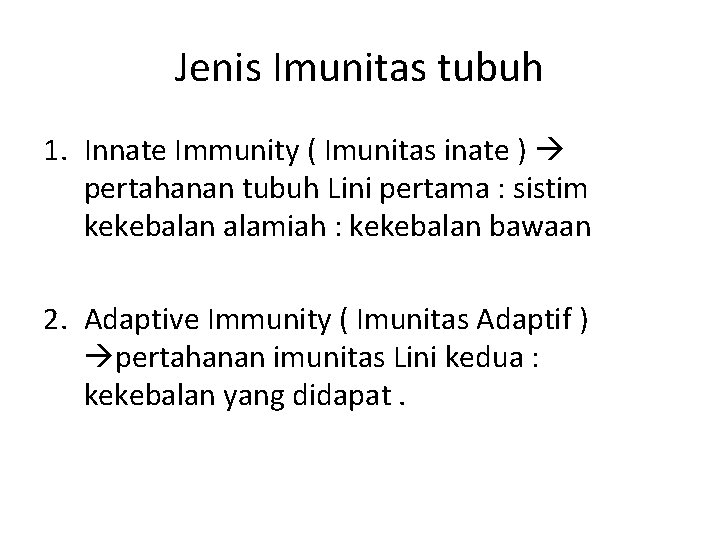 Jenis Imunitas tubuh

1. Innate Immunity ( Imunitas inate ) → pertahanan tubuh Lini pertama : sistim kekebalan alamiah : kekebalan bawaan

2. Adaptive Immunity ( Imunitas Adaptif ) →pertahanan imunitas Lini kedua : kekebalan yang didapat .